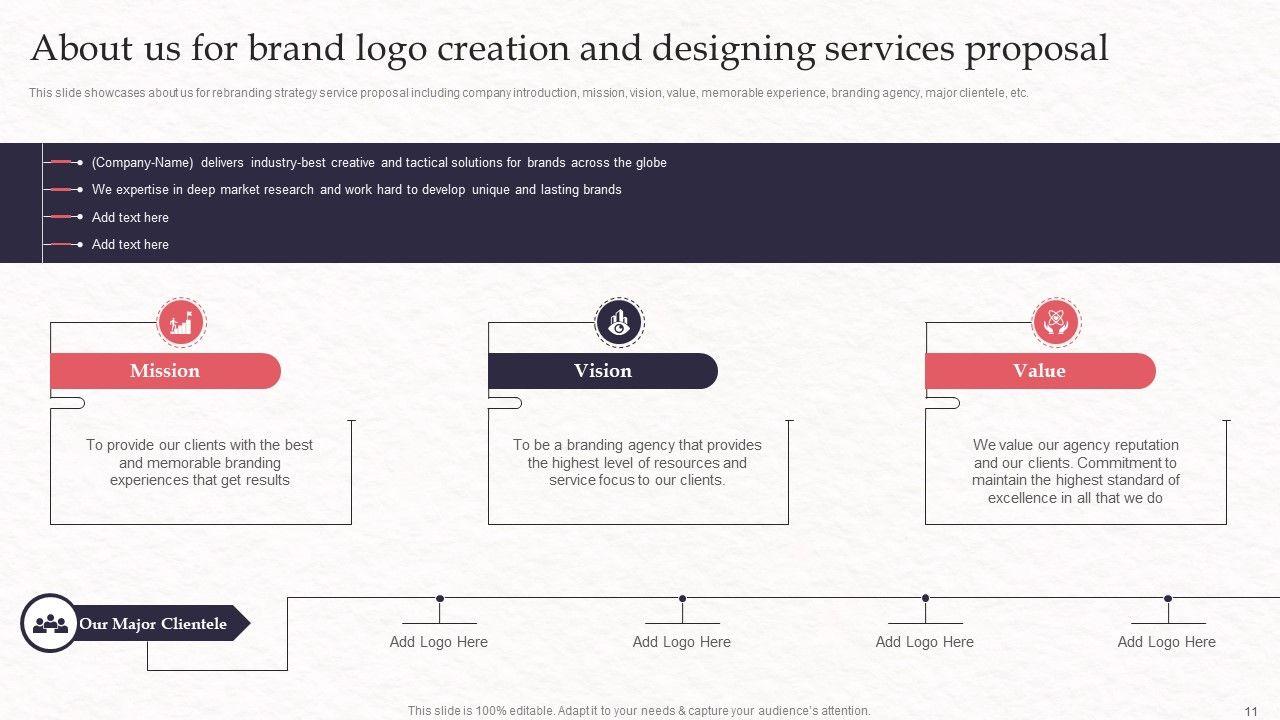 About us for brand logo creation and designing services proposal

This slide showcases about us for rebranding strategy service proposal including company introduction, mission, vision, value, memorable experience, branding agency, major clientele, etc.

(Company-Name) delivers industry-best creative and tactical solutions for brands across the globe

We expertise in deep market research and work hard to develop unique and lasting brands

Add text here

Add text here

Mission

To provide our clients with the best and memorable branding experiences that get results

Vision

To be a branding agency that provides the highest level of resources and service focus to our clients.

Value

We value our agency reputation and our clients. Commitment to maintain the highest standard of excellence in all that we do

Our Major Clientele

Add Logo Here

Add Logo Here

Add Logo Here

Add Logo Here

This slide is 100% editable. Adapt it to your needs & capture your audience's attention.

11